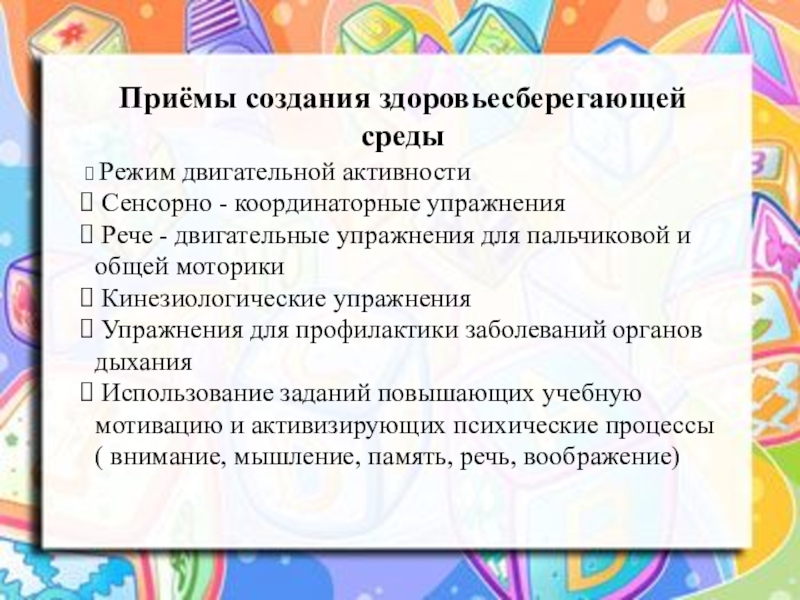 Приёмы создания здоровьесберегающей среды

Режим двигательной активности
Сенсорно - координаторные упражнения
Рече - двигательные упражнения для пальчиковой и общей моторики
Кинезиологические упражнения
Упражнения для профилактики заболеваний органов дыхания
Использование заданий повышающих учебную мотивацию и активизирующих психические процессы ( внимание, мышление, память, речь, воображение)